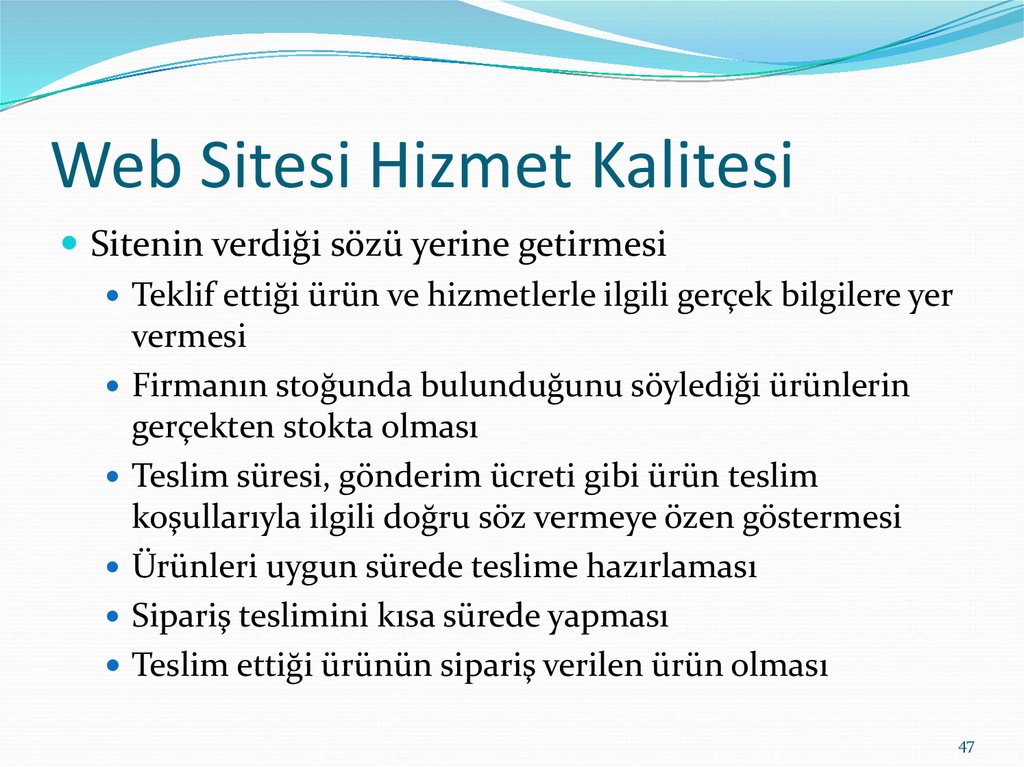 Web Sitesi Hizmet Kalitesi

Sitenin verdiği sözü yerine getirmesi

Teklif ettiği ürün ve hizmetlerle ilgili gerçek bilgilere yer vermesi

Firmanın stoğunda bulunduğunu söylediği ürünlerin gerçekten stokta olması

Teslim süresi, gönderim ücreti gibi ürün teslim koşullarıyla ilgili doğru söz vermeye özen göstermesi

Ürünleri uygun sürede teslime hazırlaması

Sipariş teslimini kısa sürede yapması

Teslim ettiği ürünün sipariş verilen ürün olması

47